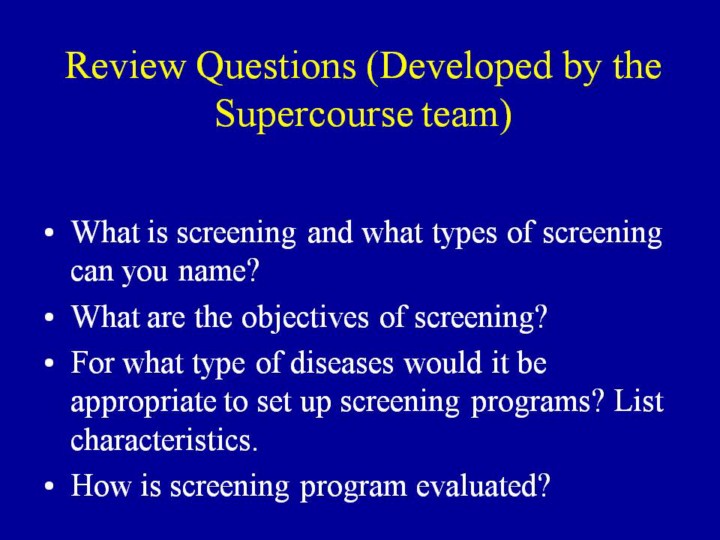 Review Questions (Developed by the Supercourse team)

• What is screening and what types of screening can you name?
• What are the objectives of screening?
• For what type of diseases would it be appropriate to set up screening programs? List characteristics.
• How is screening program evaluated?